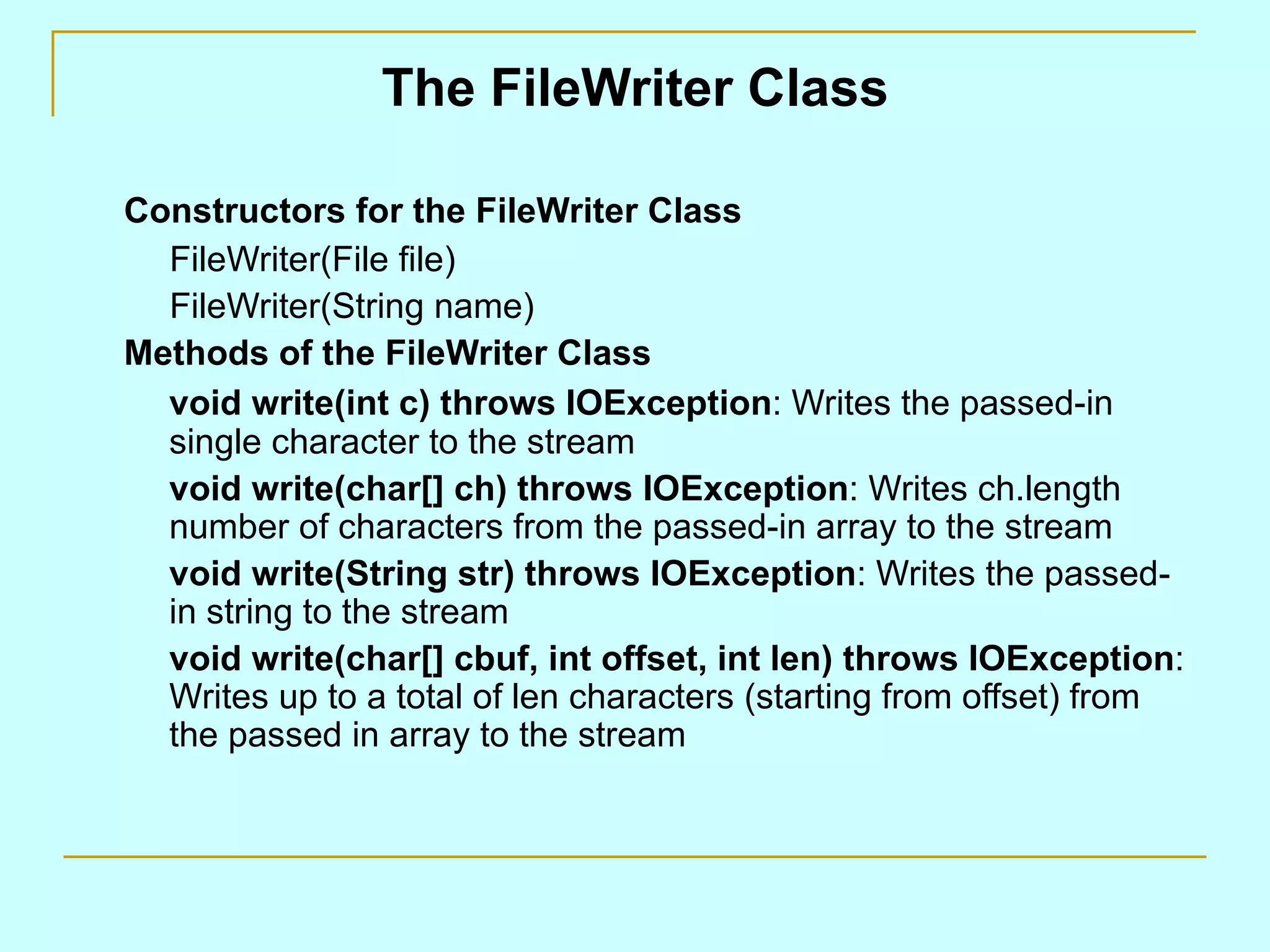 The FileWriter Class

Constructors for the FileWriter Class

FileWriter(File file)

FileWriter(String name)

Methods of the FileWriter Class

void write(int c) throws IOException: Writes the passed-in single character to the stream

void write(char[] ch) throws IOException: Writes ch.length number of characters from the passed-in array to the stream

void write(String str) throws IOException: Writes the passed-in string to the stream

void write(char[] cbuf, int offset, int len) throws IOException: Writes up to a total of len characters (starting from offset) from the passed in array to the stream